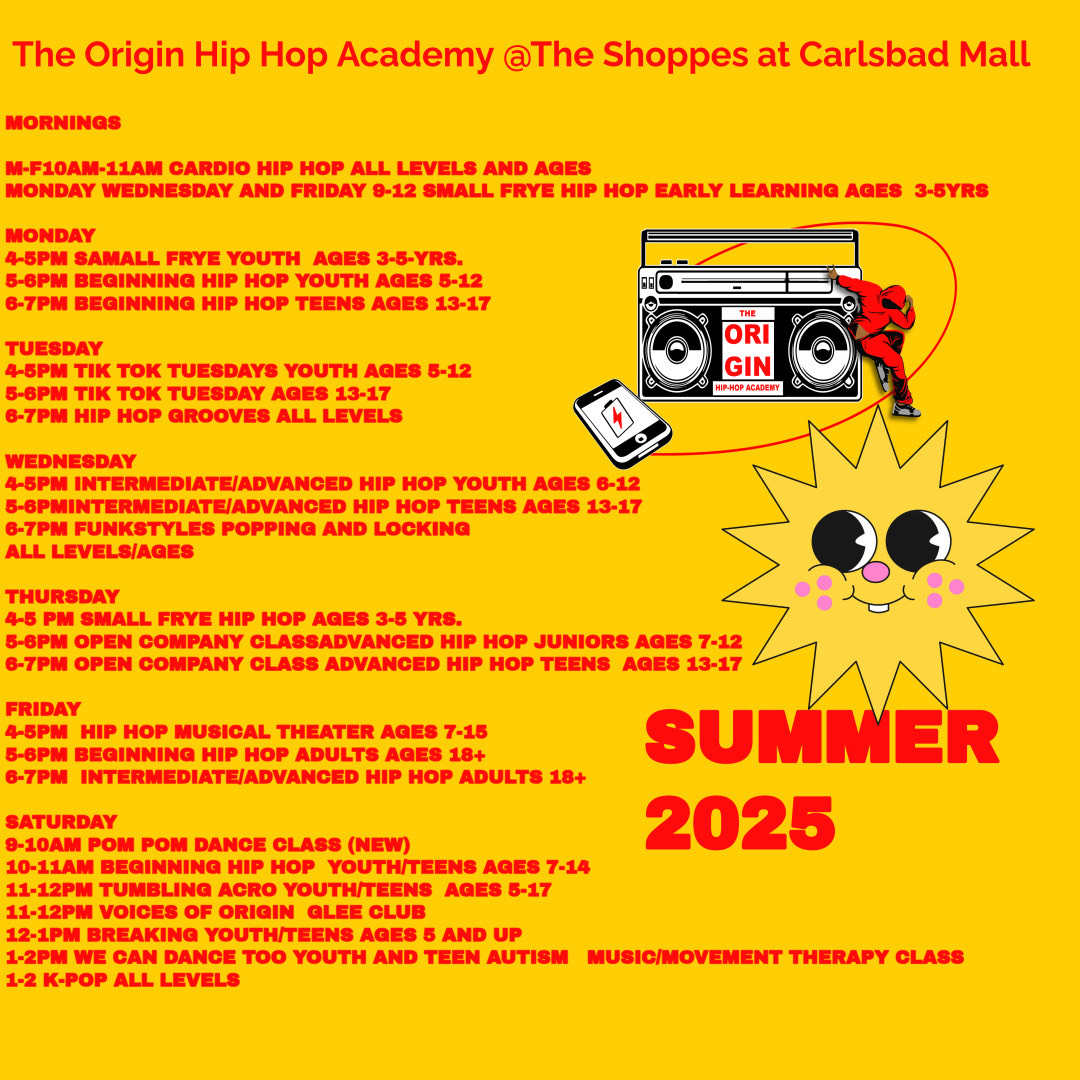 The Origin Hip Hop Academy @The Shoppes at Carlsbad Mall

MORNINGS

M-F10AM-11AM CARDIO HIP HOP ALL LEVELS AND AGES
MONDAY WEDNESDAY AND FRIDAY 9-12 SMALL FRYE HIP HOP EARLY LEARNING AGES 3-5YRS

MONDAY
4-5PM SAMALL FRYE YOUTH AGES 3-5-YRS.
5-6PM BEGINNING HIP HOP YOUTH AGES 5-12
6-7PM BEGINNING HIP HOP TEENS AGES 13-17

TUESDAY
4-5PM TIK TOK TUESDAYS YOUTH AGES 5-12
5-6PM TIK TOK TUESDAY AGES 13-17
6-7PM HIP HOP GROOVES ALL LEVELS

WEDNESDAY
4-5PM INTERMEDIATE/ADVANCED HIP HOP YOUTH AGES 6-12
5-6PMINTERMEDIATE/ADVANCED HIP HOP TEENS AGES 13-17
6-7PM FUNKSTYLES POPPING AND LOCKING
ALL LEVELS/AGES

THURSDAY
4-5 PM SMALL FRYE HIP HOP AGES 3-5 YRS.
5-6PM OPEN COMPANY CLASSADVANCED HIP HOP JUNIORS AGES 7-12
6-7PM OPEN COMPANY CLASS ADVANCED HIP HOP TEENS AGES 13-17

FRIDAY
4-5PM HIP HOP MUSICAL THEATER AGES 7-15
5-6PM BEGINNING HIP HOP ADULTS AGES 18+
6-7PM INTERMEDIATE/ADVANCED HIP HOP ADULTS 18+

SATURDAY
9-10AM POM POM DANCE CLASS (NEW)
10-11AM BEGINNING HIP HOP YOUTH/TEENS AGES 7-14
11-12PM TUMBLING ACRO YOUTH/TEENS AGES 5-17
11-12PM VOICES OF ORIGIN GLEE CLUB
12-1PM BREAKING YOUTH/TEENS AGES 5 AND UP
1-2PM WE CAN DANCE TOO YOUTH AND TEEN AUTISM MUSIC/MOVEMENT THERAPY CLASS
1-2 K-POP ALL LEVELS

THE
ORI
GIN
HIP-HOP ACADEMY

SUMMER
2025